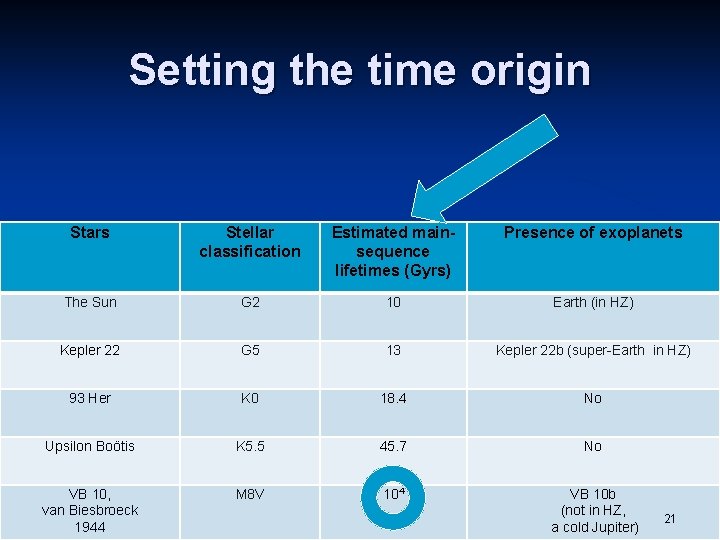 Setting the time origin

| Stars | Stellar classification | Estimated main-sequence lifetimes (Gyrs) | Presence of exoplanets |
|---|---|---|---|
| The Sun | G2 | 10 | Earth (in HZ) |
| Kepler 22 | G5 | 13 | Kepler 22b (super-Earth in HZ) |
| 93 Her | K0 | 18.4 | No |
| Upsilon Boötis | K5.5 | 45.7 | No |
| VB 10, van Biesbroeck 1944 | M8V | $10^4$ | VB 10b (not in HZ, a cold Jupiter) |

21